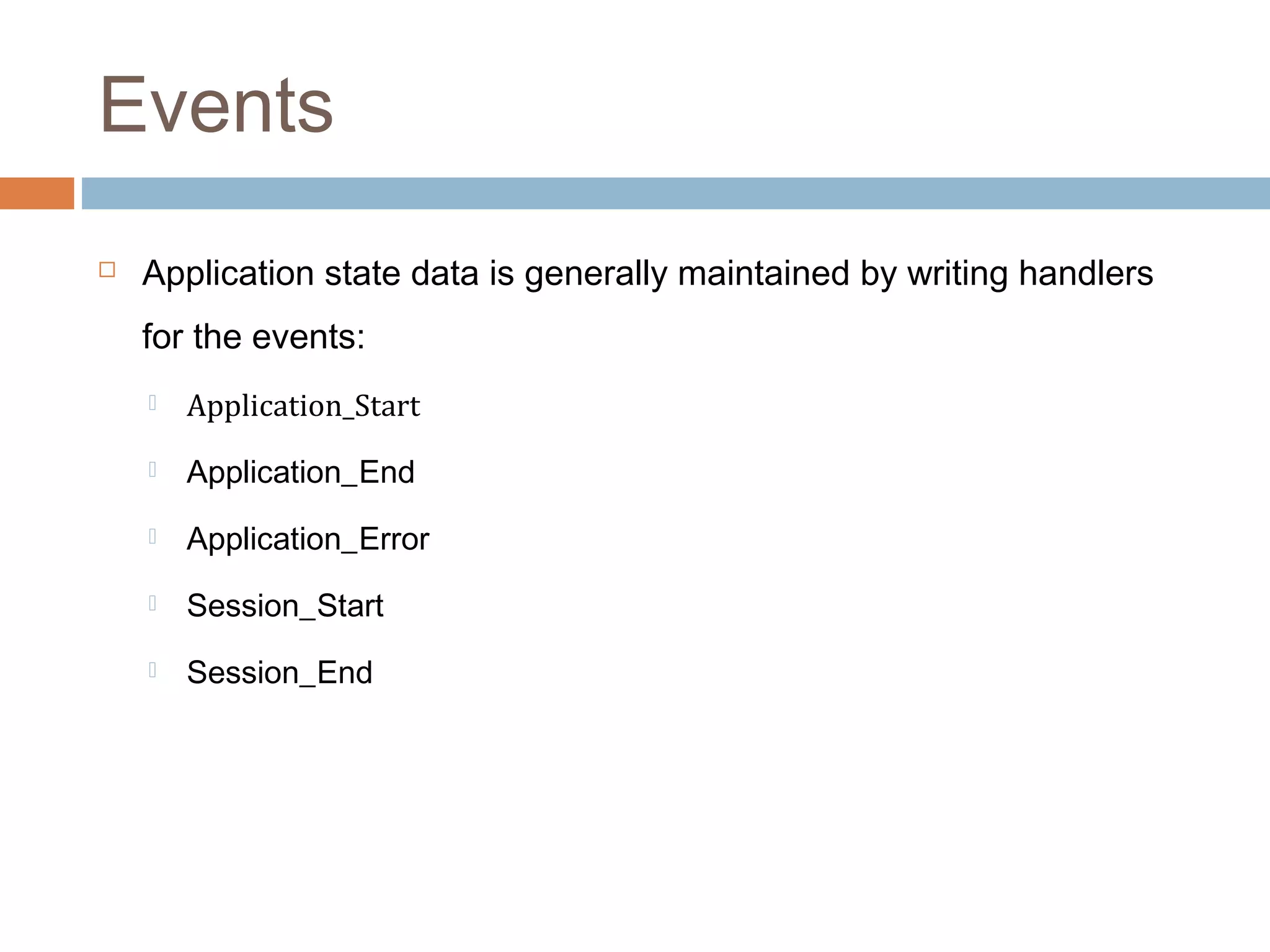 Events

Application state data is generally maintained by writing handlers for the events:

Application_Start

Application_End

Application_Error

Session_Start

Session_End